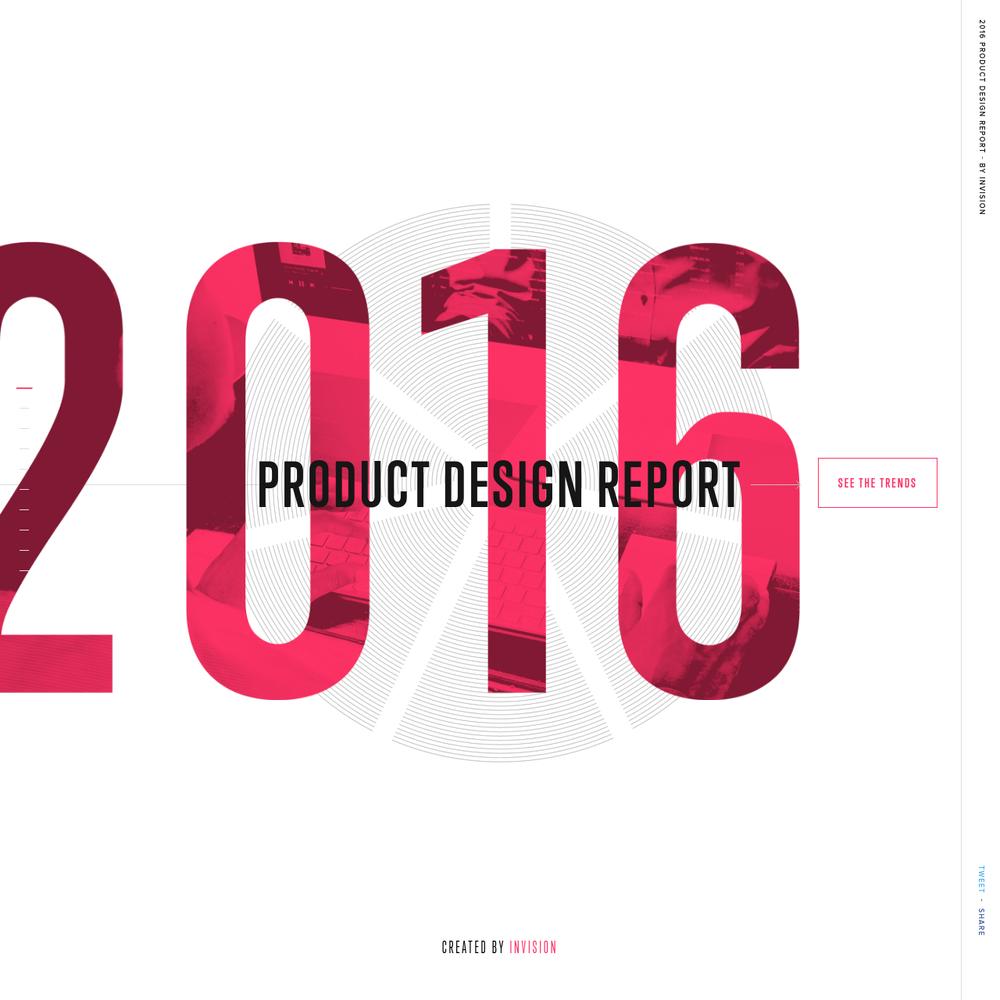 2016 PRODUCT DESIGN REPORT - BY INVISION

2016

PRODUCT DESIGN REPORT

SEE THE TRENDS

CREATED BY INVISION

TWEET - SHARE